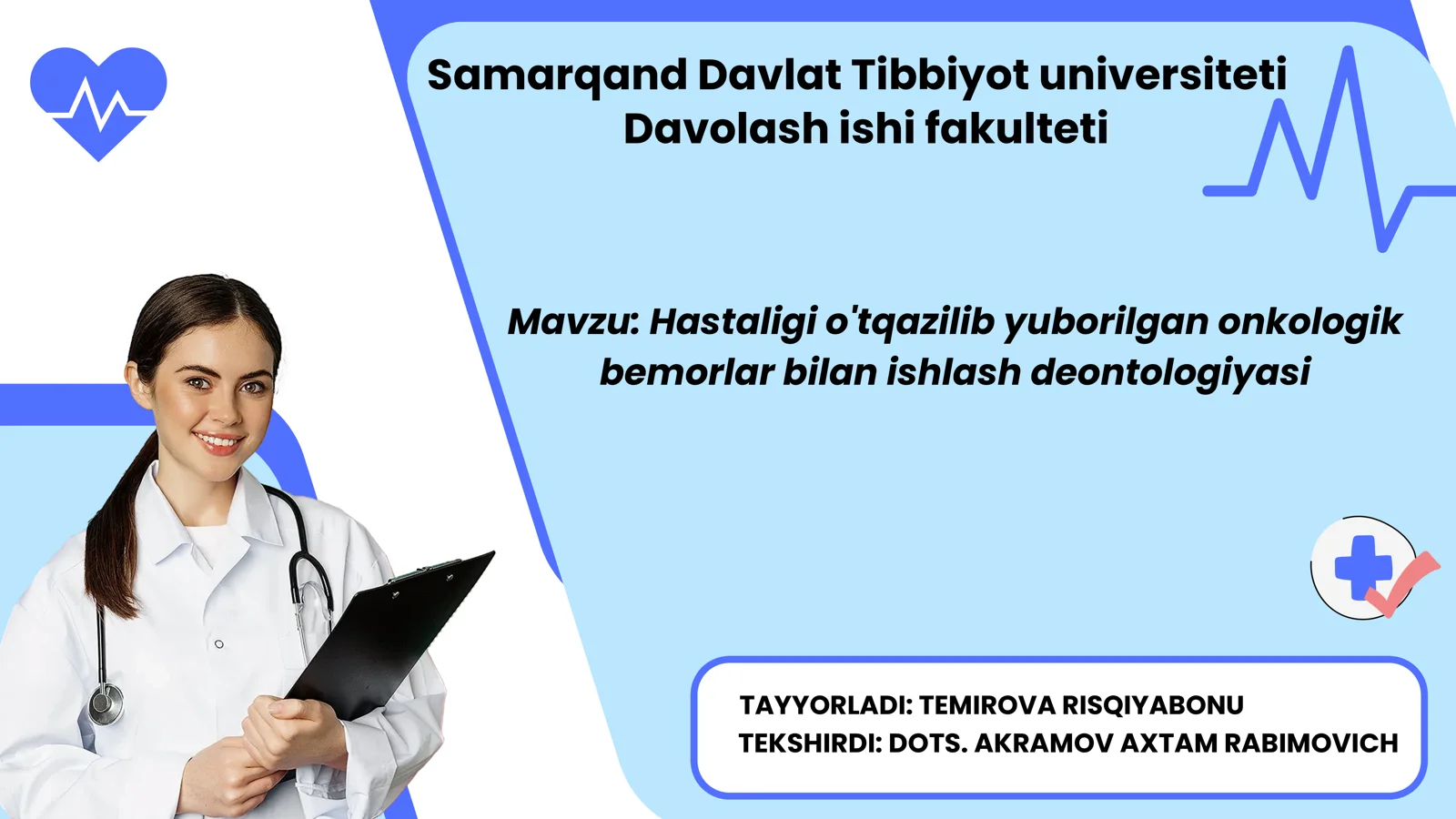 Samarqand Davlat Tibbiyot universiteti
Davolash ishi fakulteti

Mavzu: Hastaligi o'tqazilib yuborilgan onkologik bemorlar bilan ishlash deontologiyasi

TAYYORLADI: TEMIROVA RISQIYABONU
TEKSHIRDI: DOTS. AKRAMOV AXTAM RABIMOVICH